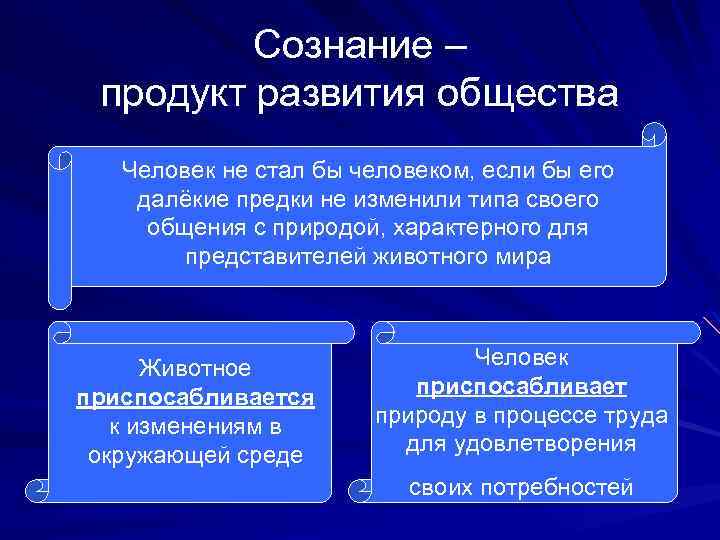 Сознание –
продукт развития общества

Человек не стал бы человеком, если бы его далёкие предки не изменили типа своего общения с природой, характерного для представителей животного мира

Животное приспосабливается к изменениям в окружающей среде

Человек приспосабливает природу в процессе труда для удовлетворения своих потребностей